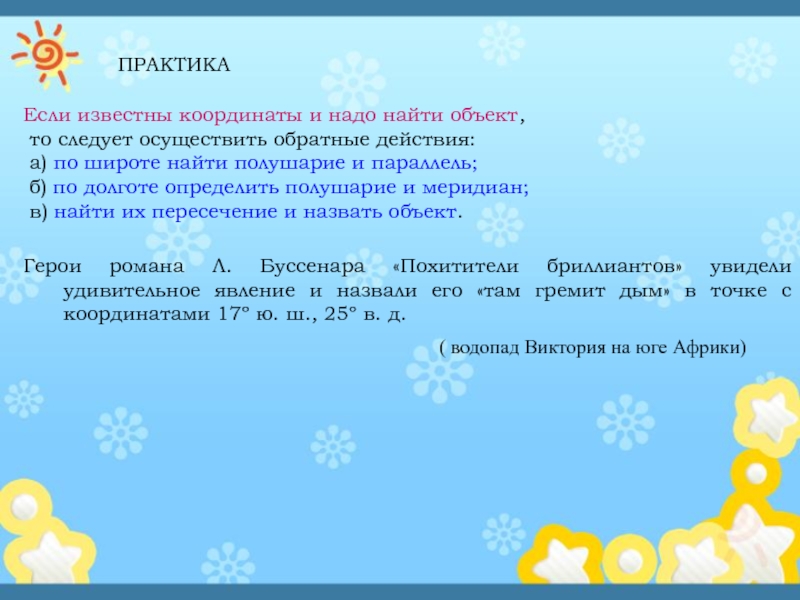 ПРАКТИКА

Если известны координаты и надо найти объект, то следует осуществить обратные действия:
а) по широте найти полушарие и параллель;
б) по долготе определить полушарие и меридиан;
в) найти их пересечение и назвать объект.

Герои романа Л. Буссенара «Похитители бриллиантов» увидели удивительное явление и назвали его «там гремит дым» в точке с координатами 17° ю. ш., 25° в. д.

( водопад Виктория на юге Африки)